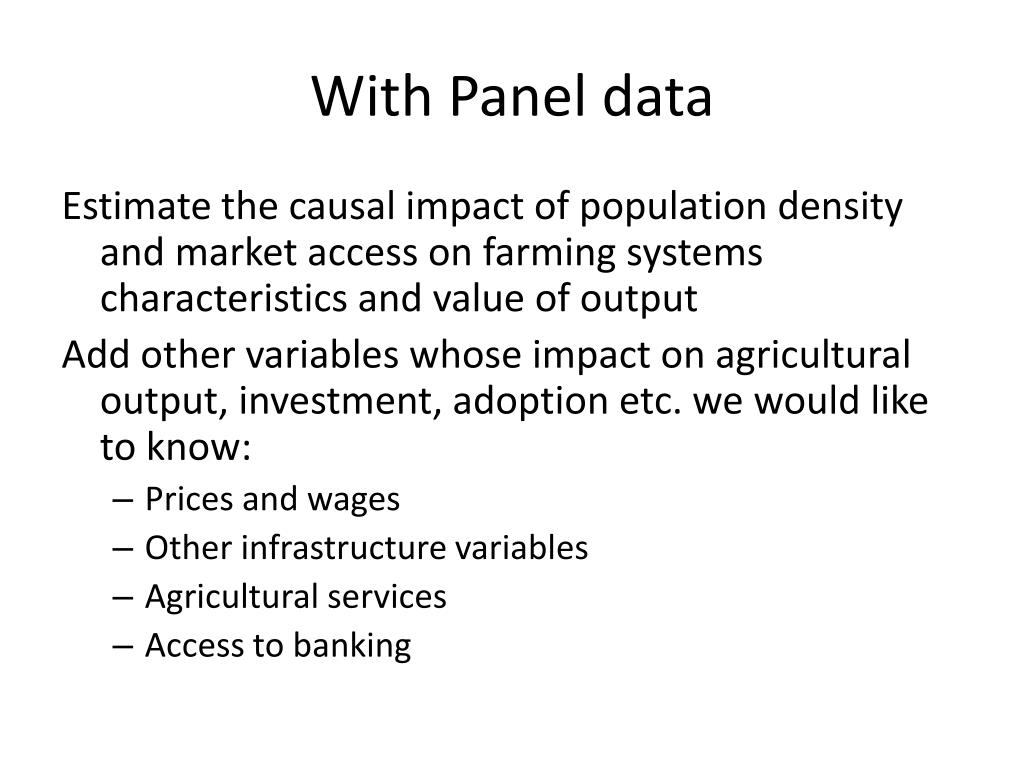 With Panel data

Estimate the causal impact of population density and market access on farming systems characteristics and value of output

Add other variables whose impact on agricultural output, investment, adoption etc. we would like to know:

– Prices and wages
– Other infrastructure variables
– Agricultural services
– Access to banking